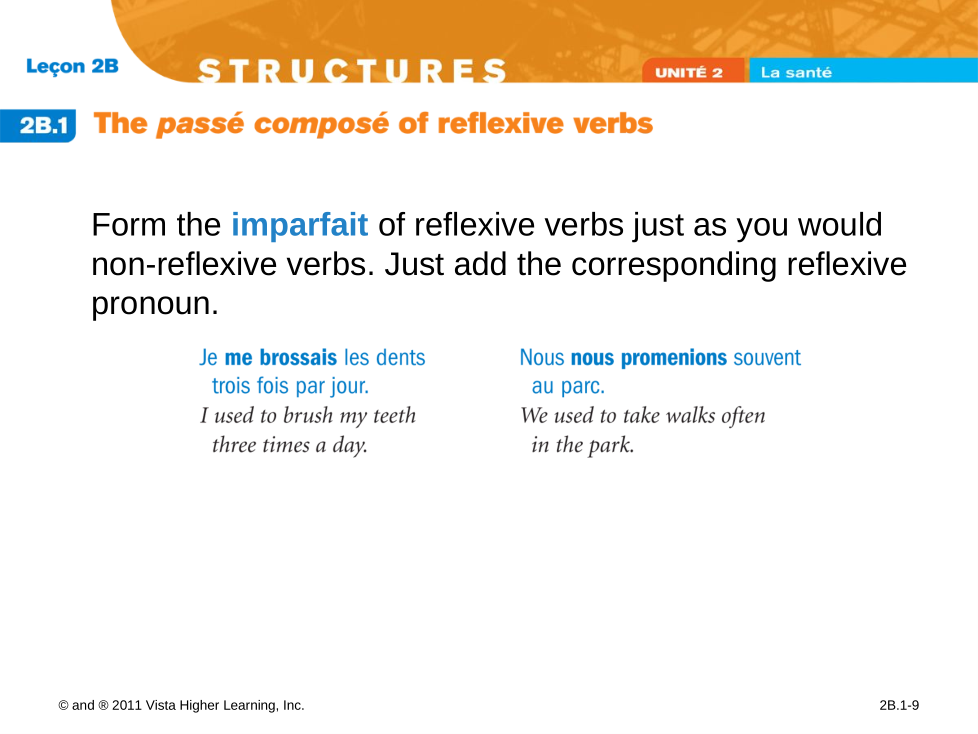 Leçon 2B

STRUCTURES

UNITÉ 2 La santé

2B.1 The passé composé of reflexive verbs

Form the imparfait of reflexive verbs just as you would non-reflexive verbs. Just add the corresponding reflexive pronoun.

Je me brossais les dents trois fois par jour.
I used to brush my teeth three times a day.

Nous nous promenions souvent au parc.
We used to take walks often in the park.

© and ® 2011 Vista Higher Learning, Inc.

2B.1-9